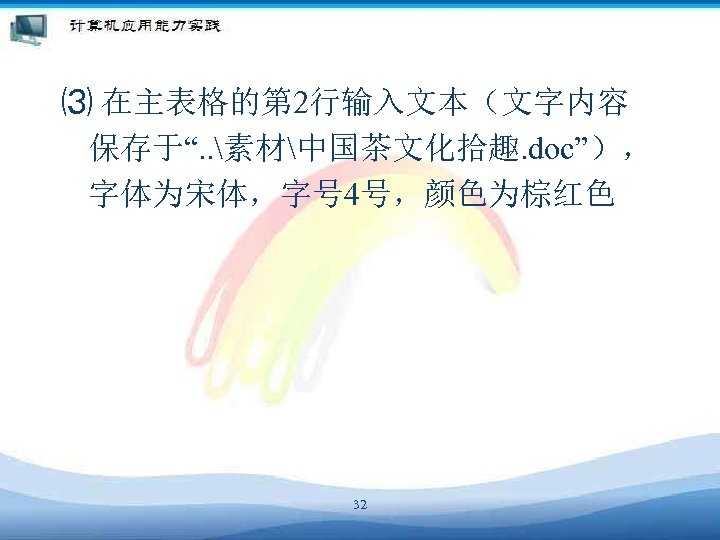 计算机应用能力实践

⑶ 在主表格的第2行输入文本（文字内容保存于“..\素材\中国茶文化拾趣.doc”），字体为宋体，字号4号，颜色为棕红色

32